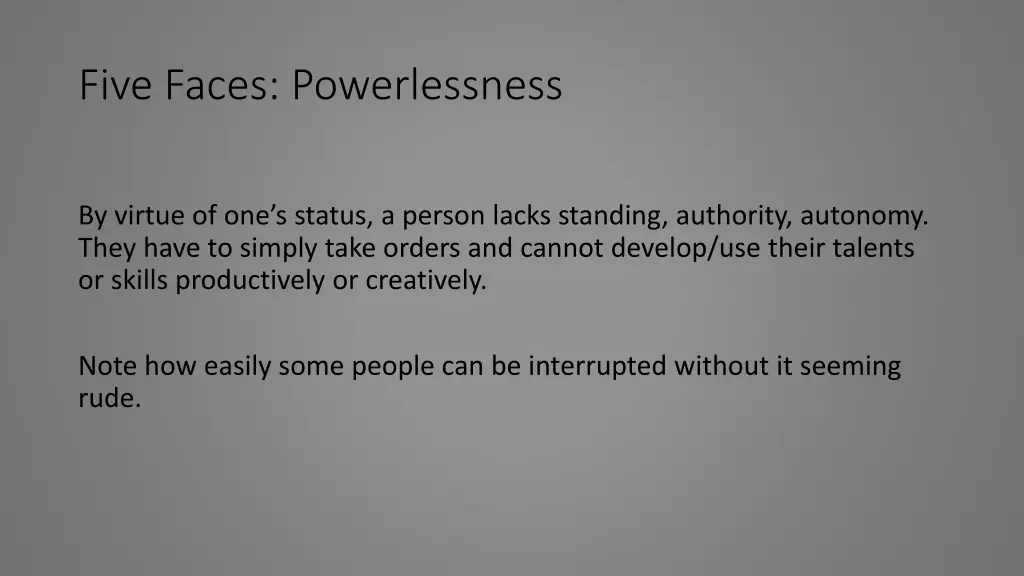 Five Faces: Powerlessness

By virtue of one’s status, a person lacks standing, authority, autonomy. They have to simply take orders and cannot develop/use their talents or skills productively or creatively.

Note how easily some people can be interrupted without it seeming rude.